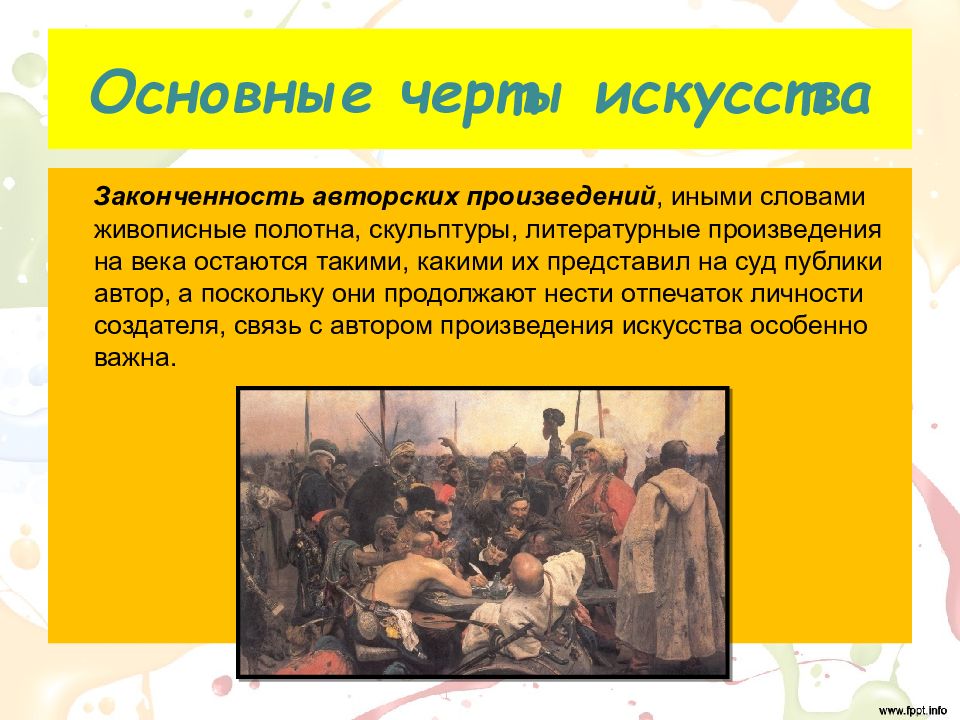 Основные черты искусства

Законченность авторских произведений, иными словами живописные полотна, скульптуры, литературные произведения на века остаются такими, какими их представил на суд публики автор, а поскольку они продолжают нести отпечаток личности создателя, связь с автором произведения искусства особенно важна.

www.fppt.info